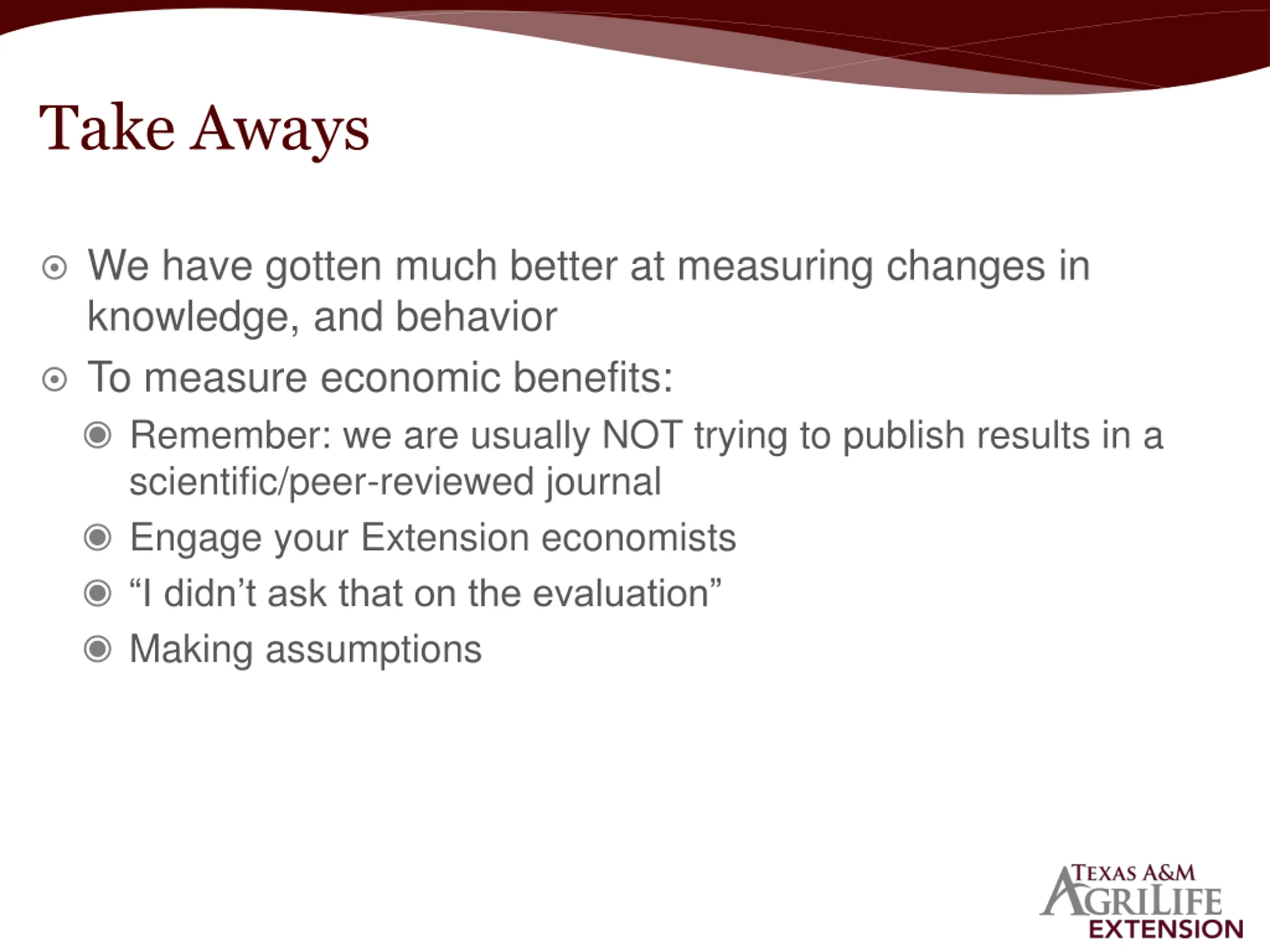 Take Aways

We have gotten much better at measuring changes in knowledge, and behavior

To measure economic benefits:

Remember: we are usually NOT trying to publish results in a scientific/peer-reviewed journal

Engage your Extension economists

“I didn’t ask that on the evaluation”

Making assumptions

TEXAS A&M AGRILIFE EXTENSION